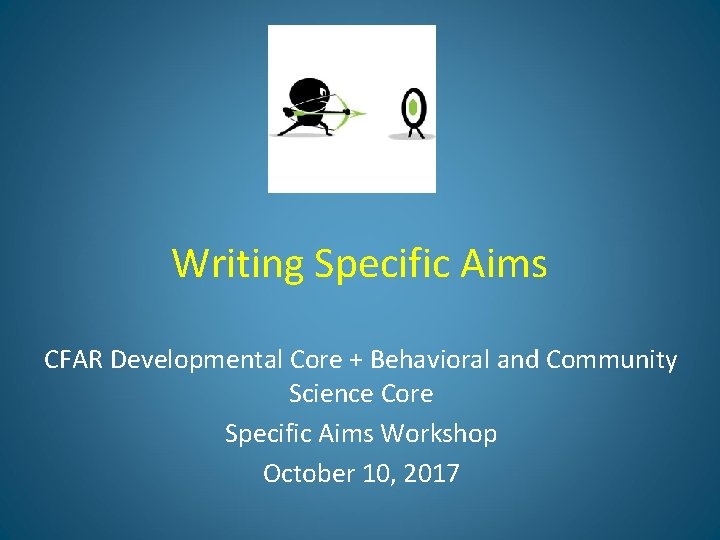 Writing Specific Aims

CFAR Developmental Core + Behavioral and Community Science Core

Specific Aims Workshop

October 10, 2017